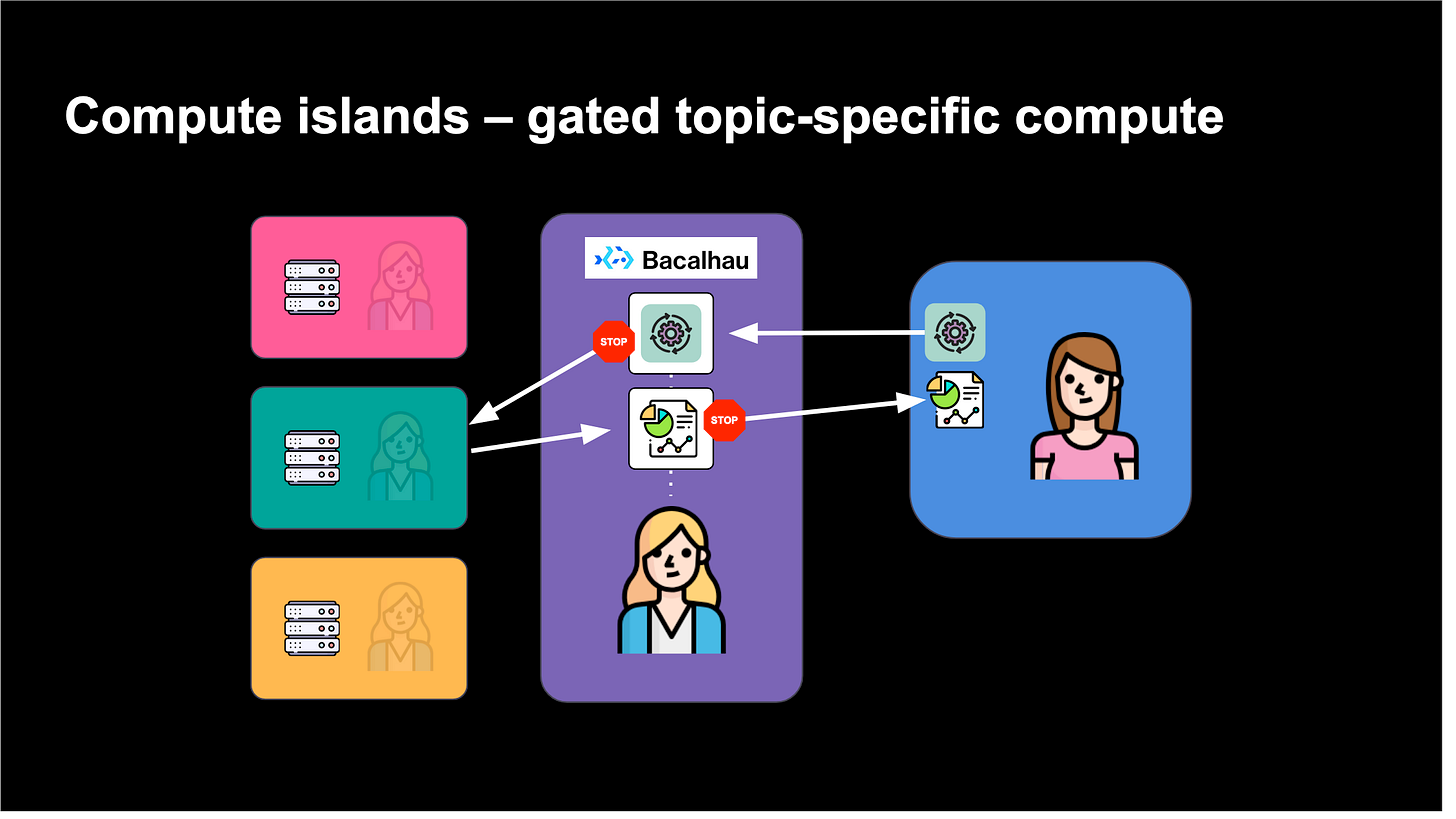 Compute islands – gated topic-specific compute

Bacalhau

STOP

STOP